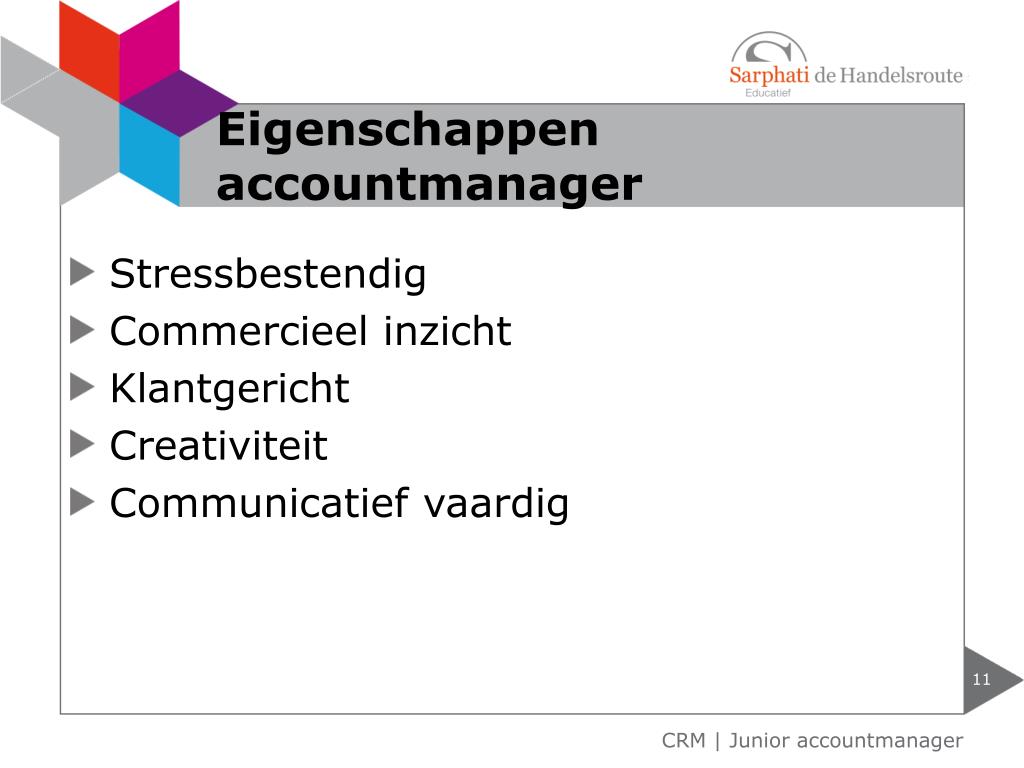 Sarphati de Handelsroute
Educatief

Eigenschappen accountmanager

Stressbestendig
Commercieel inzicht
Klantgericht
Creativiteit
Communicatief vaardig

11

CRM | Junior accountmanager